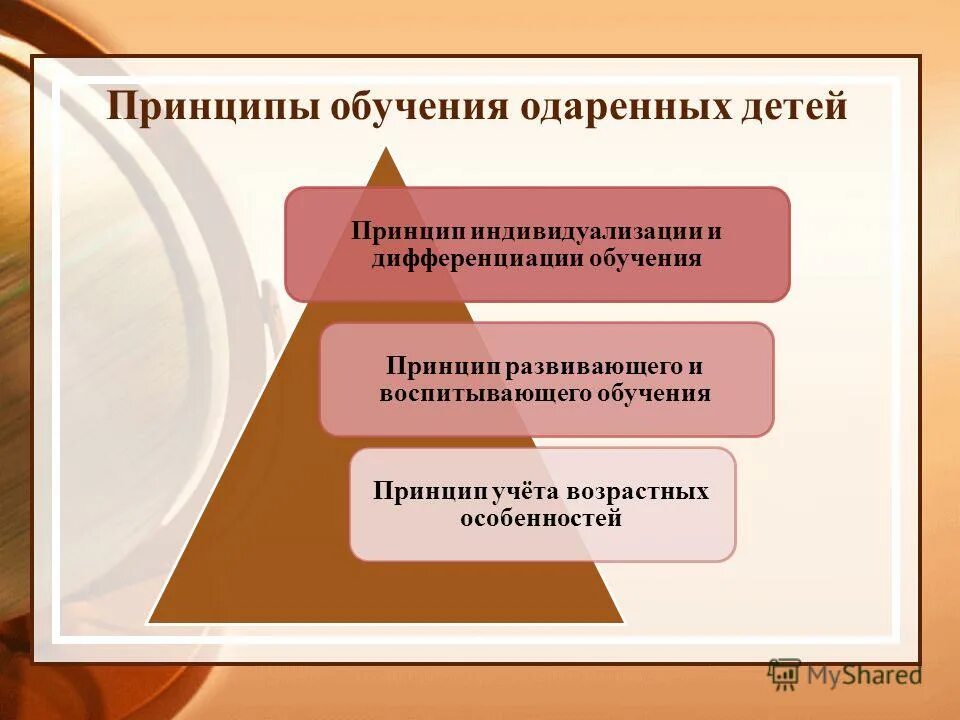 Принципы обучения одаренных детей

Принцип индивидуализации и дифференциации обучения

Принцип развивающего и воспитывающего обучения

Принцип учёта возрастных особенностей

MyShared